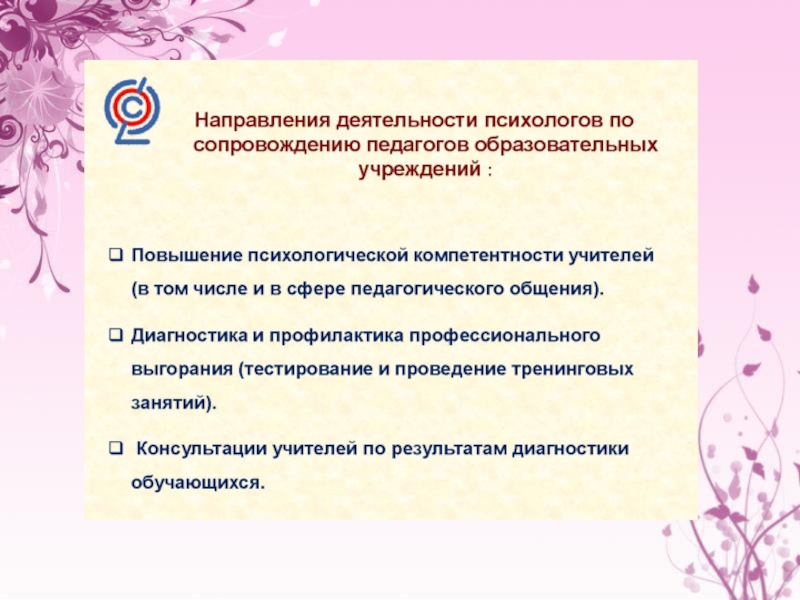 Направления деятельности психологов по сопровождению педагогов образовательных учреждений :

❑ Повышение психологической компетентности учителей (в том числе и в сфере педагогического общения).

❑ Диагностика и профилактика профессионального выгорания (тестирование и проведение тренинговых занятий).

❑ Консультации учителей по результатам диагностики обучающихся.